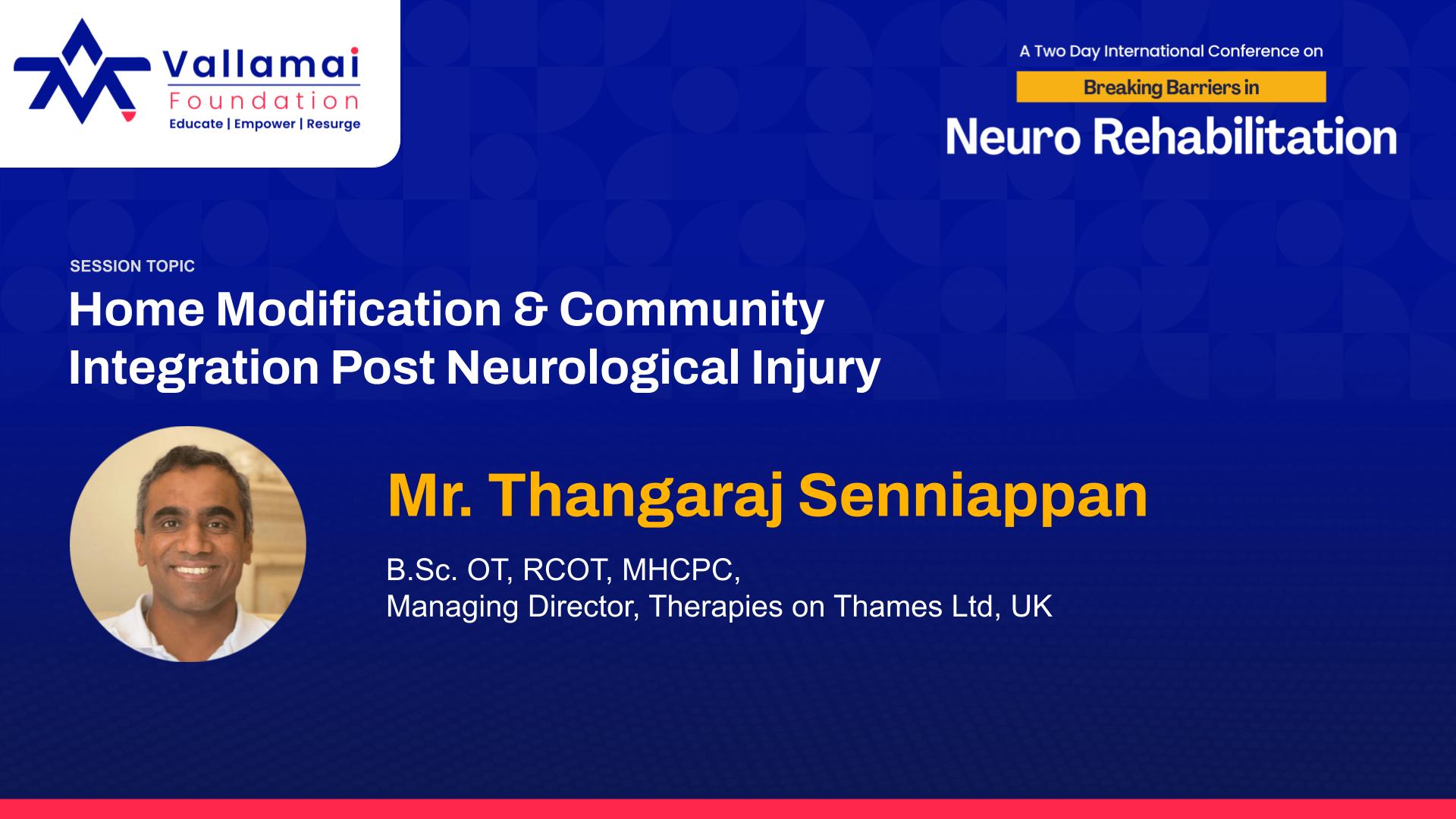 Vallamai
Foundation
Educate | Empower | Resurge

A Two Day International Conference on
Breaking Barriers in
Neuro Rehabilitation

SESSION TOPIC
Home Modification & Community Integration Post Neurological Injury

Mr. Thangaraj Senniappan

B.Sc. OT, RCOT, MHCPC,
Managing Director, Therapies on Thames Ltd, UK